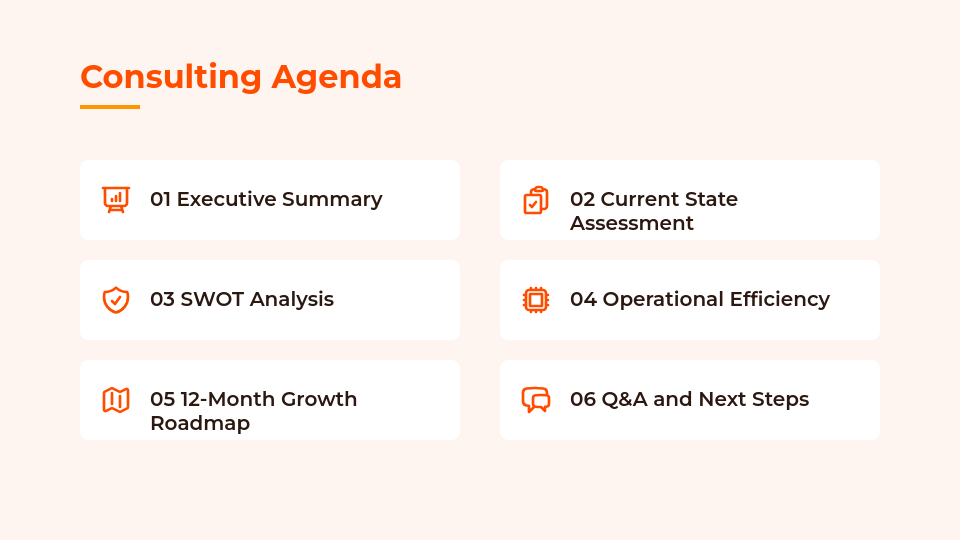 Consulting Agenda

01 Executive Summary

02 Current State Assessment

03 SWOT Analysis

04 Operational Efficiency

05 12-Month Growth Roadmap

06 Q&A and Next Steps